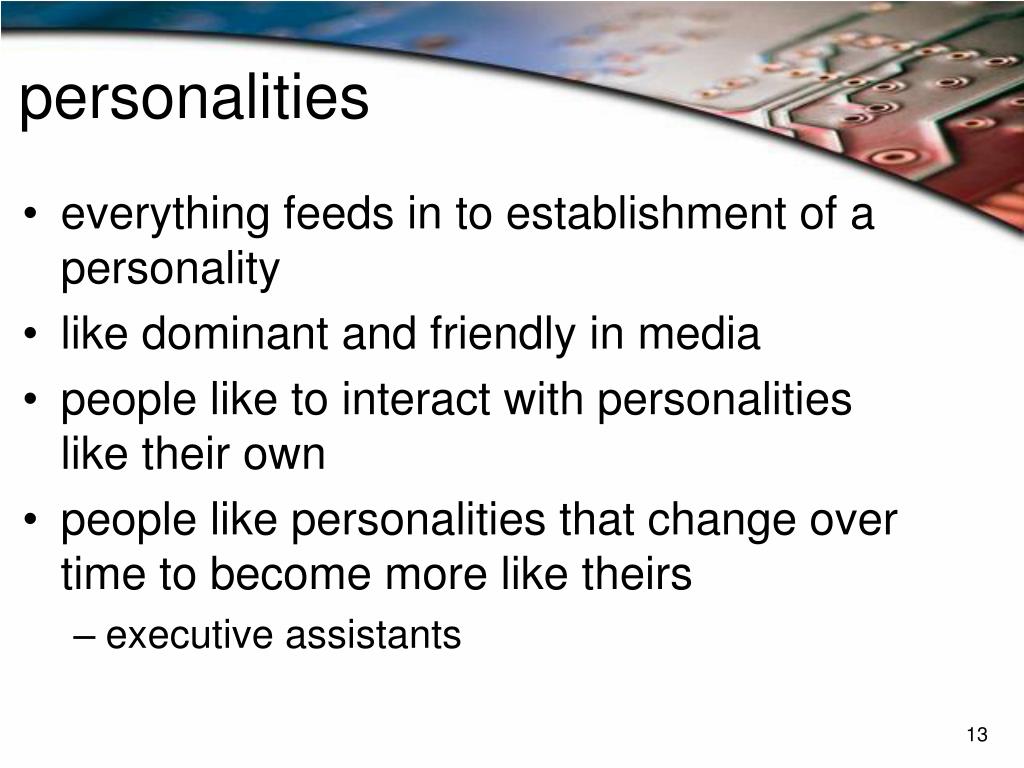 personalities

• everything feeds in to establishment of a personality
• like dominant and friendly in media
• people like to interact with personalities like their own
• people like personalities that change over time to become more like theirs
– executive assistants

13